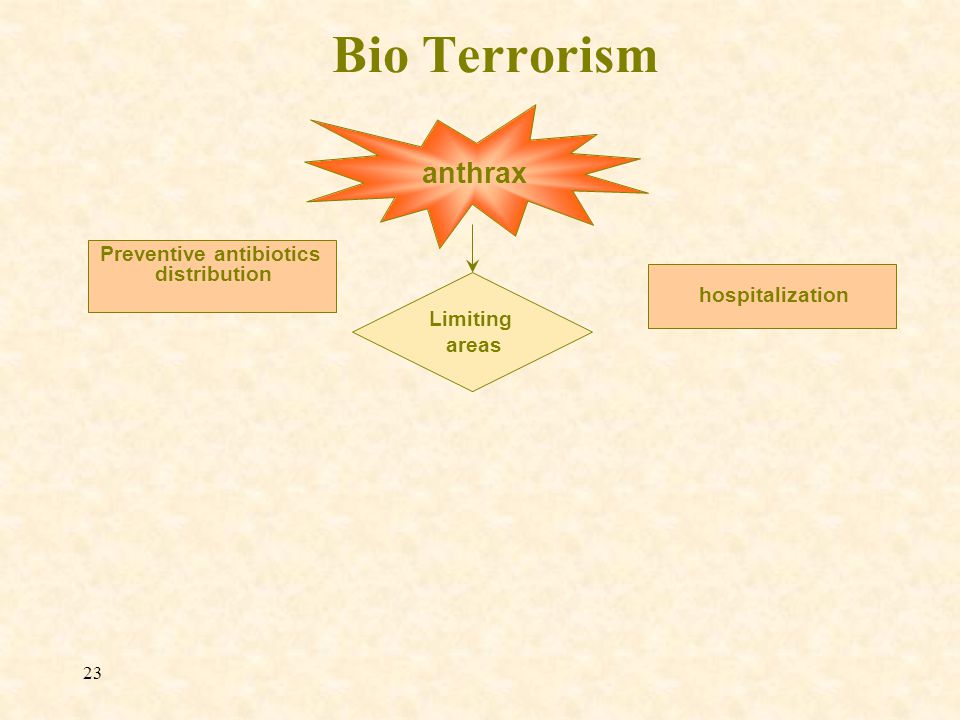 Bio Terrorism

anthrax

Preventive antibiotics distribution

Limiting areas

hospitalization

23